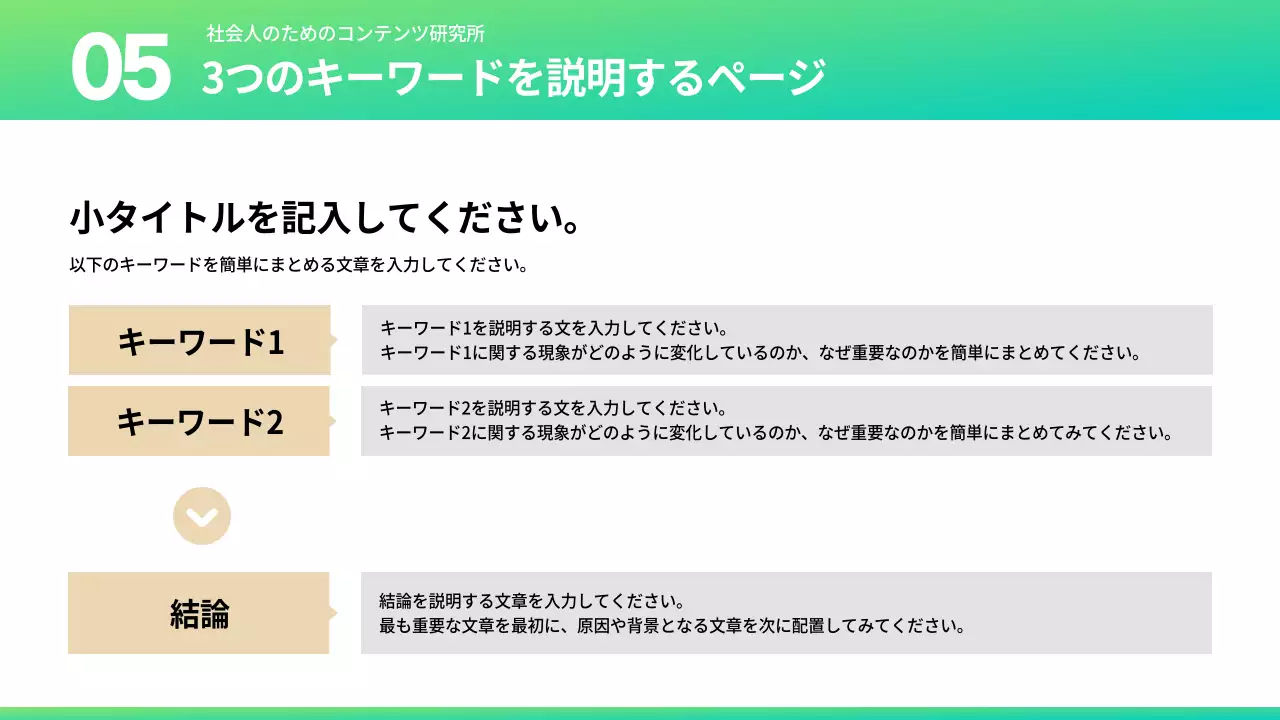 05

社会人のためのコンテンツ研究所

3つのキーワードを説明するページ

小タイトルを記入してください。

以下のキーワードを簡単にまとめる文章を入力してください。

キーワード1

キーワード1を説明する文を入力してください。
キーワード1に関する現象がどのように変化しているのか、なぜ重要なのかを簡単にまとめてください。

キーワード2

キーワード2を説明する文を入力してください。
キーワード2に関する現象がどのように変化しているのか、なぜ重要なのかを簡単にまとめてみてください。

結論

結論を説明する文章を入力してください。
最も重要な文章を最初に、原因や背景となる文章を次に配置してみてください。